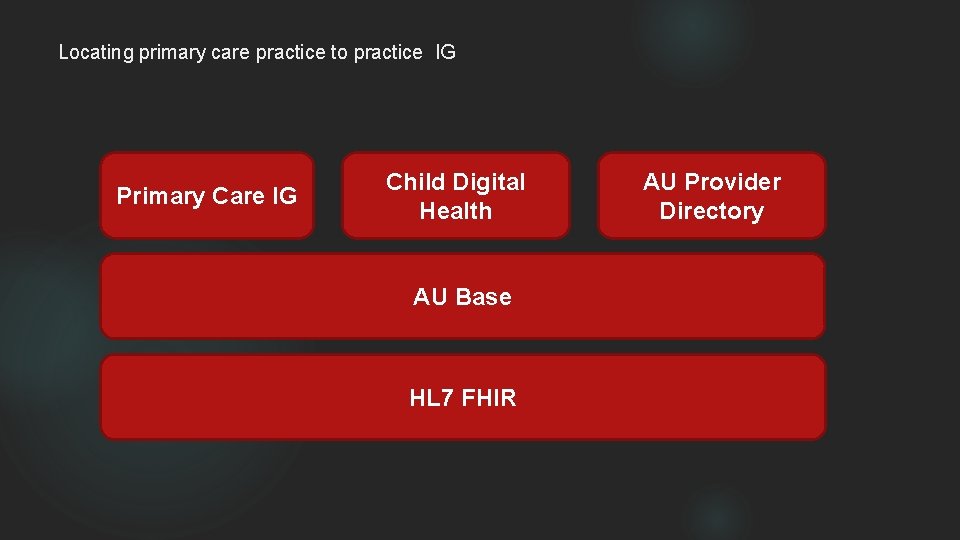 Locating primary care practice to practice IG

Primary Care IG

Child Digital Health

AU Provider Directory

AU Base

HL7 FHIR